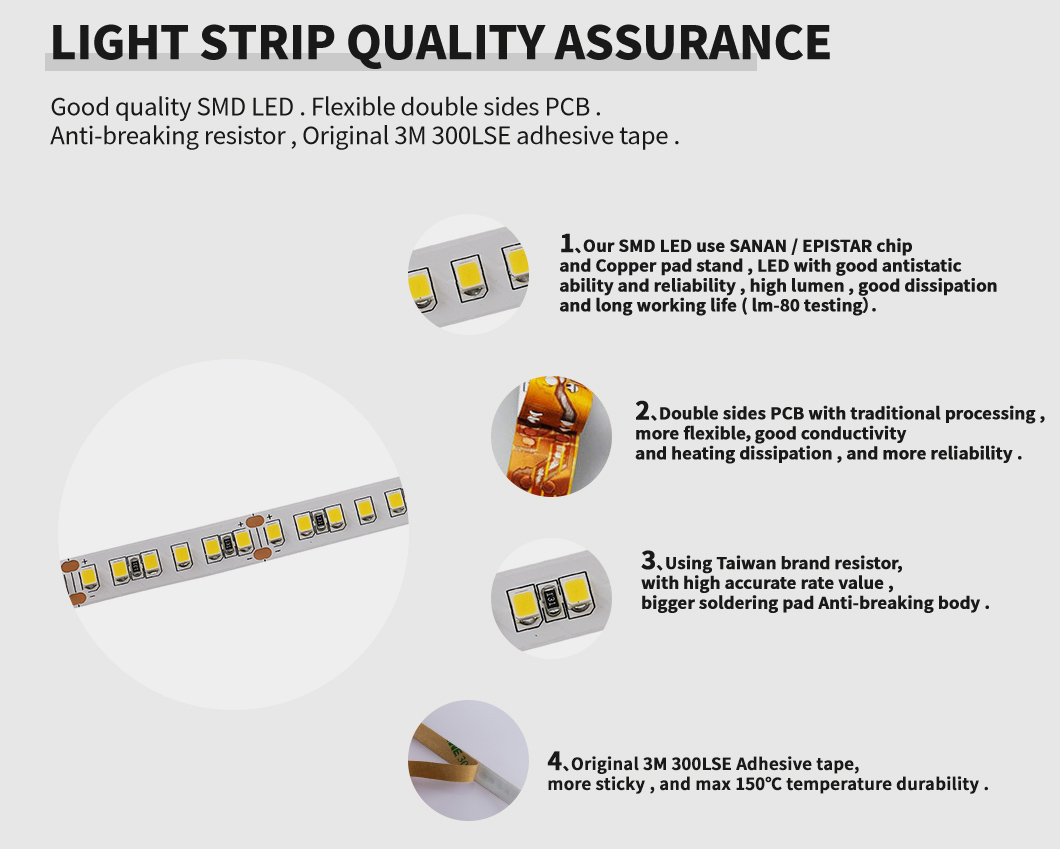 LIGHT STRIP QUALITY ASSURANCE

Good quality SMD LED . Flexible double sides PCB .
Anti-breaking resistor , Original 3M 300LSE adhesive tape .

1、Our SMD LED use SANAN / EPISTAR chip and Copper pad stand , LED with good antistatic ability and reliability , high lumen , good dissipation and long working life ( lm-80 testing) .

2、Double sides PCB with traditional processing , more flexible, good conductivity and heating dissipation , and more reliability .

3、Using Taiwan brand resistor, with high accurate rate value , bigger soldering pad Anti-breaking body .

4、Original 3M 300LSE Adhesive tape, more sticky , and max 150℃ temperature durability .